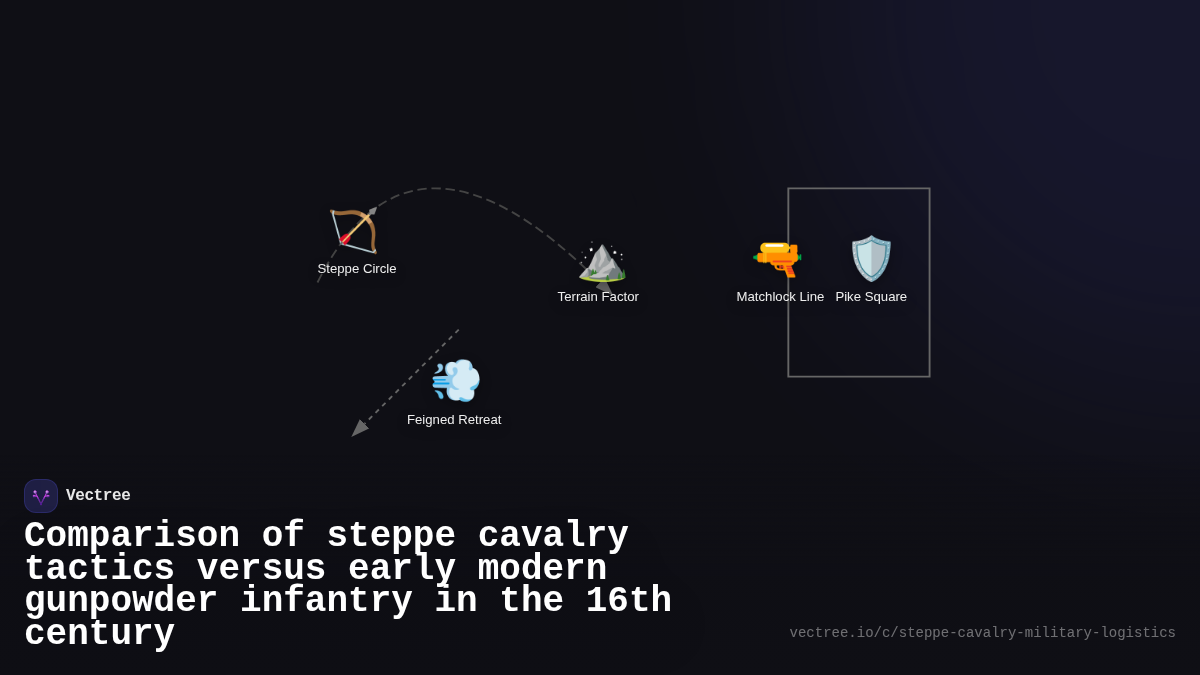 Steppe Circle

Terrain Factor

Matchlock Line

Pike Square

Feigned Retreat

Vectree

Comparison of steppe cavalry tactics versus early modern gunpowder infantry in the 16th century

vectree.io/c/steppe-cavalry-military-logistics